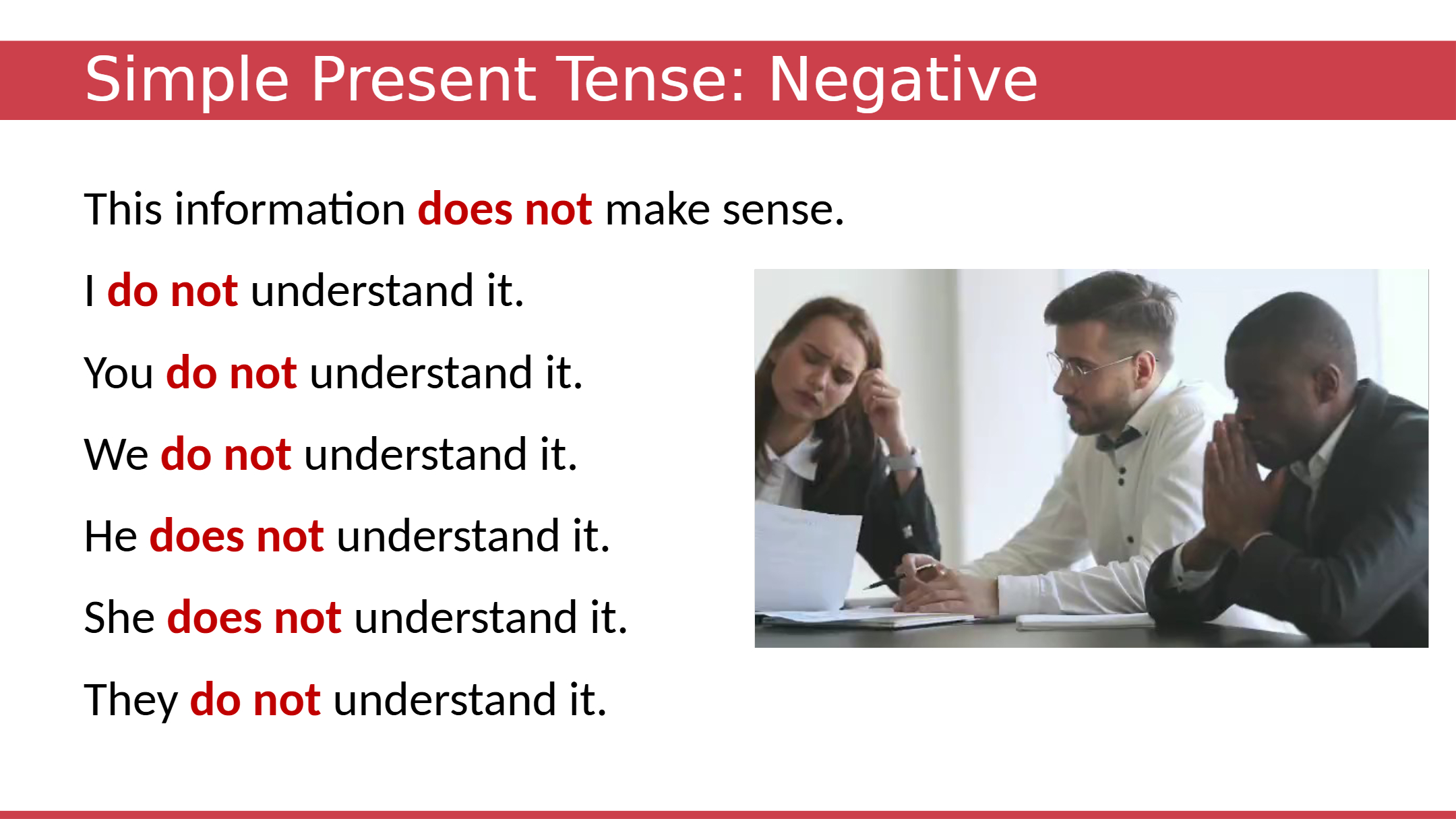 Simple Present Tense: Negative

This information does not make sense.

I do not understand it.

You do not understand it.

We do not understand it.

He does not understand it.

She does not understand it.

They do not understand it.